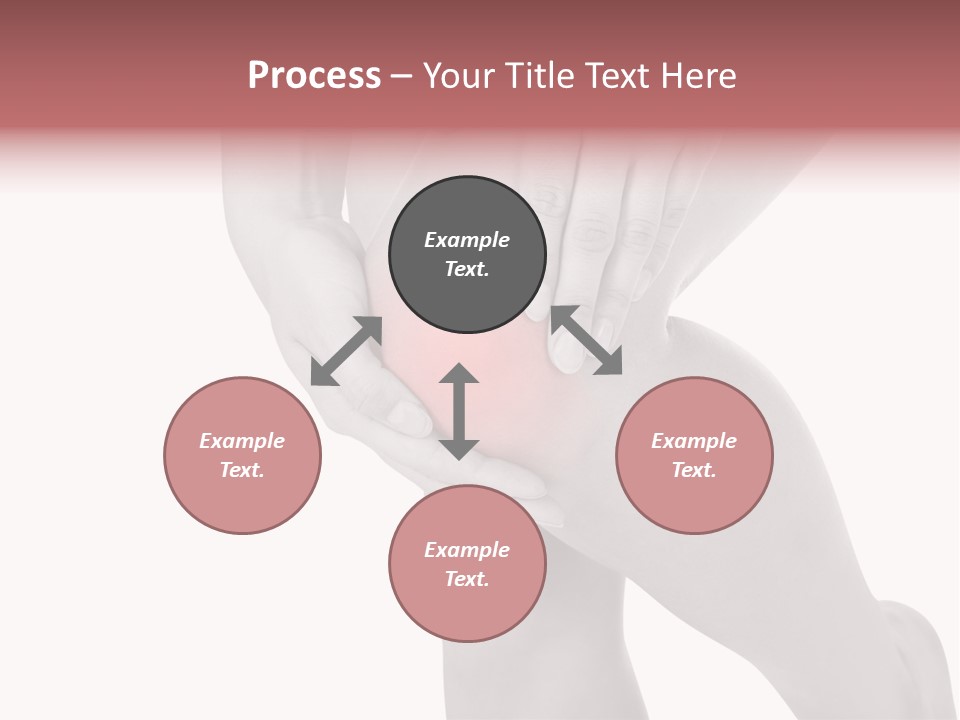 Process – Your Title Text Here

Example Text.

Example Text.

Example Text.

Example Text.